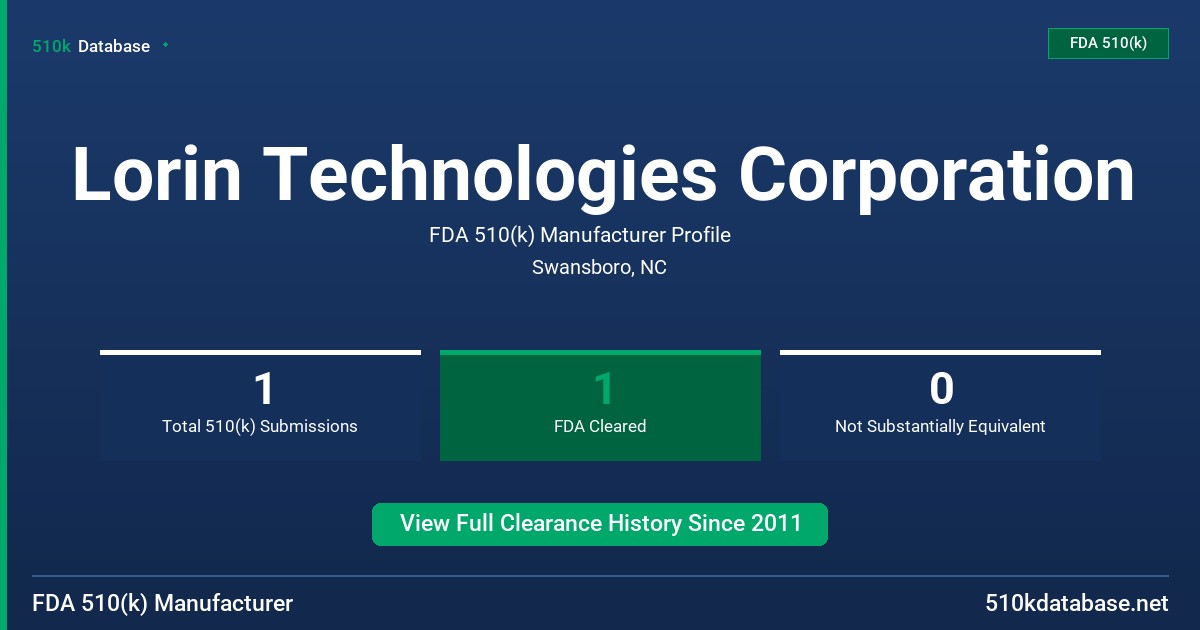 510k Database

FDA 510(k)

Lorin Technologies Corporation

FDA 510(k) Manufacturer Profile

Swansboro, NC

1
Total 510(k) Submissions

1
FDA Cleared

0
Not Substantially Equivalent

View Full Clearance History Since 2011

FDA 510(k) Manufacturer

510kdatabase.net